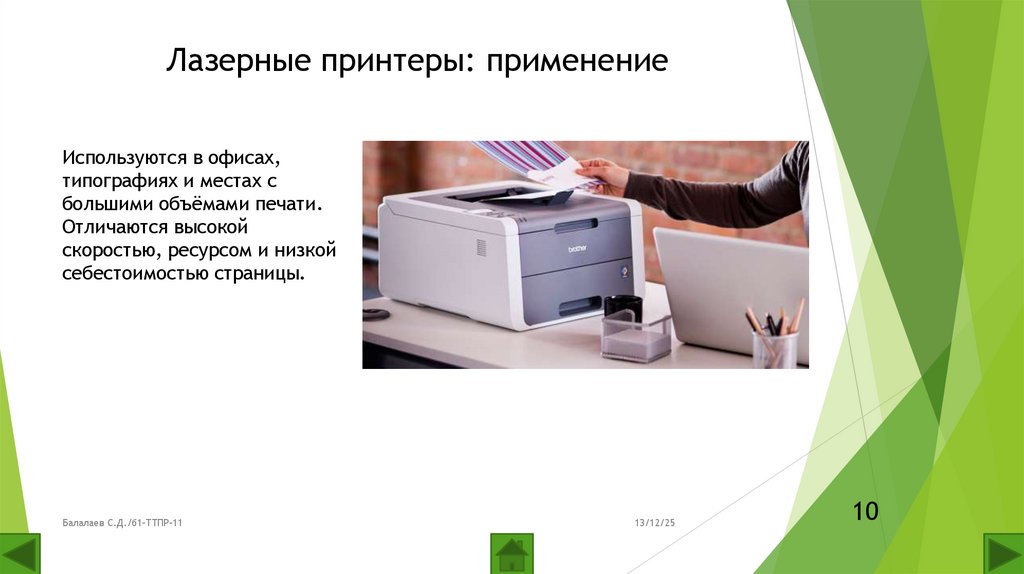 Лазерные принтеры: применение

Используются в офисах, типографиях и местах с большими объёмами печати. Отличаются высокой скоростью, ресурсом и низкой себестоимостью страницы.

brother

Балалаев С.Д./61-ТТПР-11

13/12/25

10